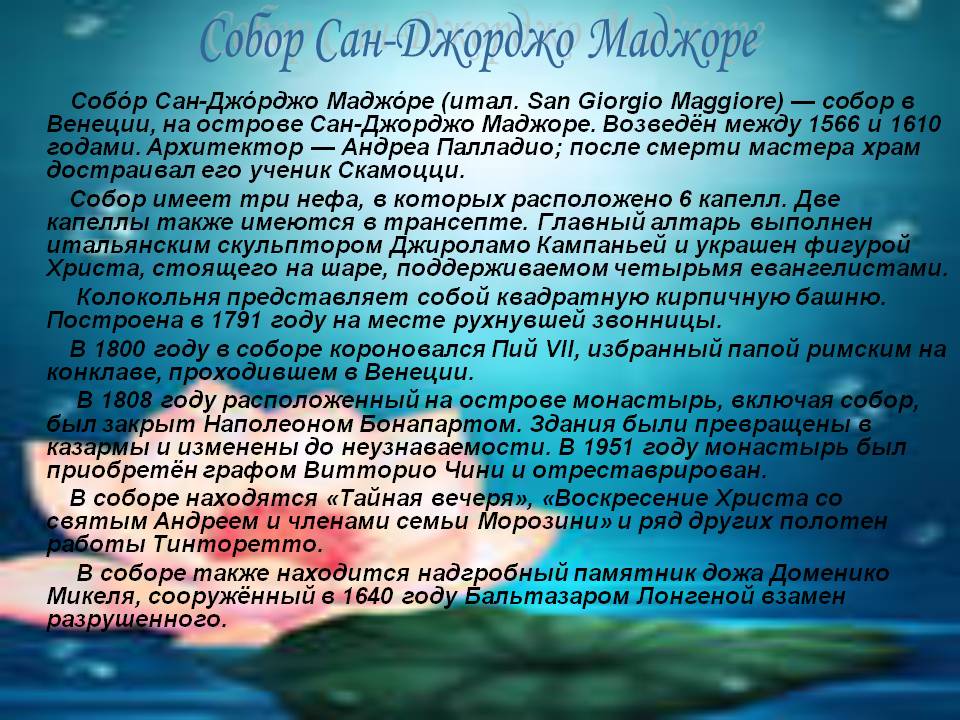 Собор Сан-Джорджо Маджоре

Собо́р Сан-Джо́рджо Маджо́ре (итал. San Giorgio Maggiore) — собор в Венеции, на острове Сан-Джорджо Маджоре. Возведён между 1566 и 1610 годами. Архитектор — Андреа Палладио; после смерти мастера храм достраивал его ученик Скамоцци.

Собор имеет три нефа, в которых расположено 6 капелл. Две капеллы также имеются в трансепте. Главный алтарь выполнен итальянским скульптором Джироламо Кампаньей и украшен фигурой Христа, стоящего на шаре, поддерживаемом четырьмя евангелистами.

Колокольня представляет собой квадратную кирпичную башню. Построена в 1791 году на месте рухнувшей звонницы.

В 1800 году в соборе короновался Пий VII, избранный папой римским на конклаве, проходившем в Венеции.

В 1808 году расположенный на острове монастырь, включая собор, был закрыт Наполеоном Бонапартом. Здания были превращены в казармы и изменены до неузнаваемости. В 1951 году монастырь был приобретён графом Витторио Чини и отреставрирован.

В соборе находятся «Тайная вечеря», «Воскресение Христа со святым Андреем и членами семьи Морозини» и ряд других полотен работы Тинторетто.

В соборе также находится надгробный памятник дожа Доменико Микеля, сооружённый в 1640 году Бальтазаром Лонгеной взамен разрушенного.